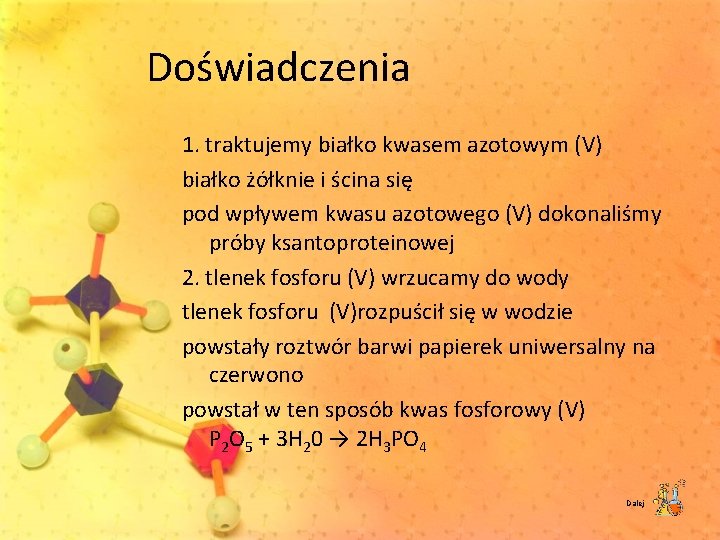 Doświadczenia

1. traktujemy białko kwasem azotowym (V)

białko żółknie i ścina się

pod wpływem kwasu azotowego (V) dokonaliśmy próby ksantoproteinowej

2. tlenek fosforu (V) wrzucamy do wody

tlenek fosforu (V)rozpuścił się w wodzie

powstały roztwór barwi papierek uniwersalny na czerwono

powstał w ten sposób kwas fosforowy (V) $P_2O_5 + 3H_20 \rightarrow 2H_3PO_4$

Dalej